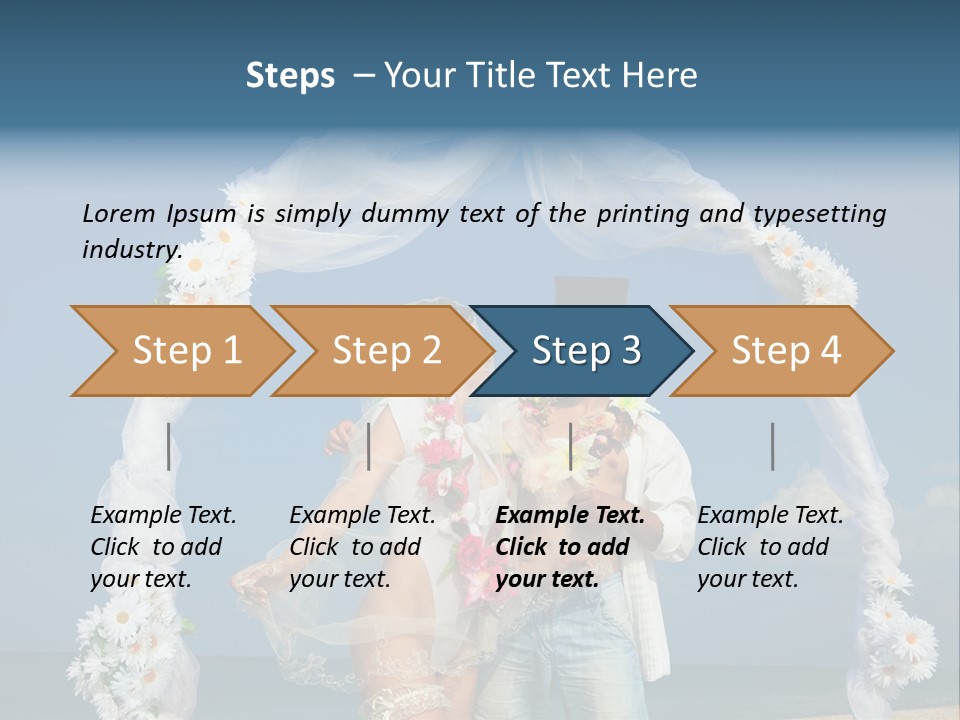 Steps – Your Title Text Here

Lorem Ipsum is simply dummy text of the printing and typesetting industry.

Step 1

Step 2

Step 3

Step 4

Example Text. Click to add your text.

Example Text. Click to add your text.

Example Text. Click to add your text.

Example Text. Click to add your text.